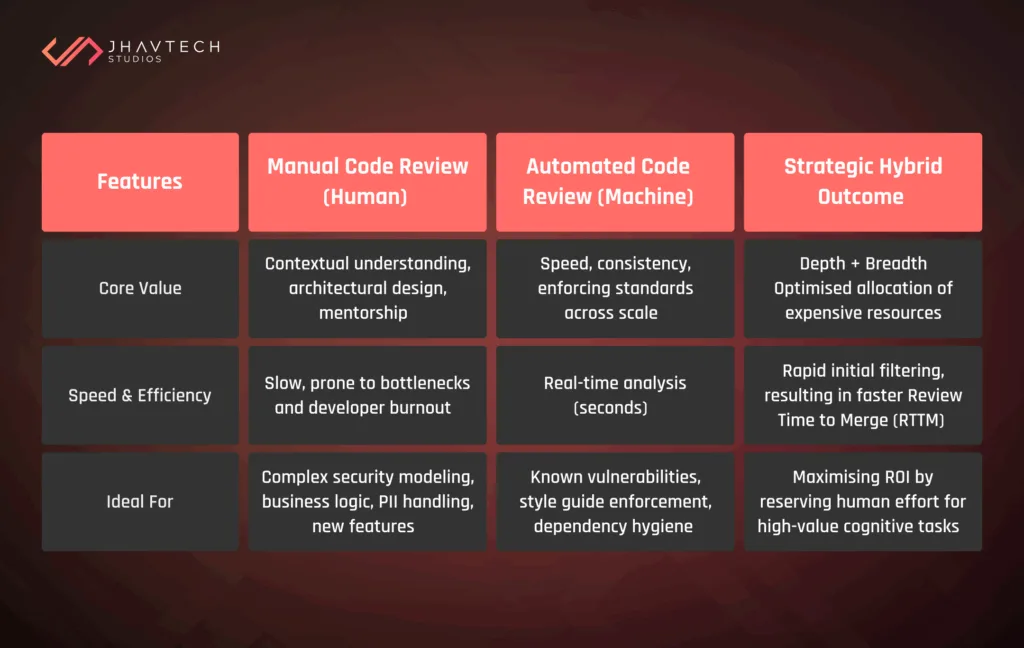 JHAVTECH STUDIOS

| Features | Manual Code Review (Human) | Automated Code Review (Machine) | Strategic Hybrid Outcome |
|---|---|---|---|
| Core Value | Contextual understanding, architectural design, mentorship | Speed, consistency, enforcing standards across scale | Depth + Breadth Optimised allocation of expensive resources |
| Speed & Efficiency | Slow, prone to bottlenecks and developer burnout | Real-time analysis (seconds) | Rapid initial filtering, resulting in faster Review Time to Merge (RTTM) |
| Ideal For | Complex security modeling, business logic, PII handling, new features | Known vulnerabilities, style guide enforcement, dependency hygiene | Maximising ROI by reserving human effort for high-value cognitive tasks |